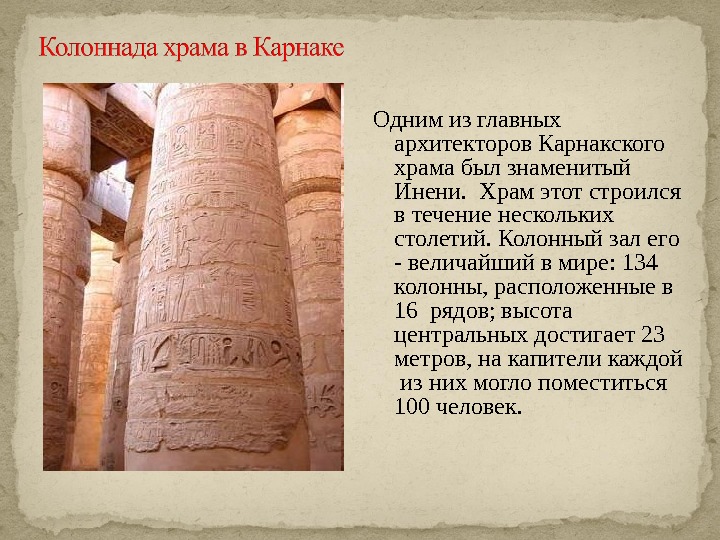 Колоннада храма в Карнаке

Одним из главных архитекторов Карнакского храма был знаменитый Инени. Храм этот строился в течение нескольких столетий. Колонный зал его - величайший в мире: 134 колонны, расположенные в 16 рядов; высота центральных достигает 23 метров, на капители каждой из них могло поместиться 100 человек.